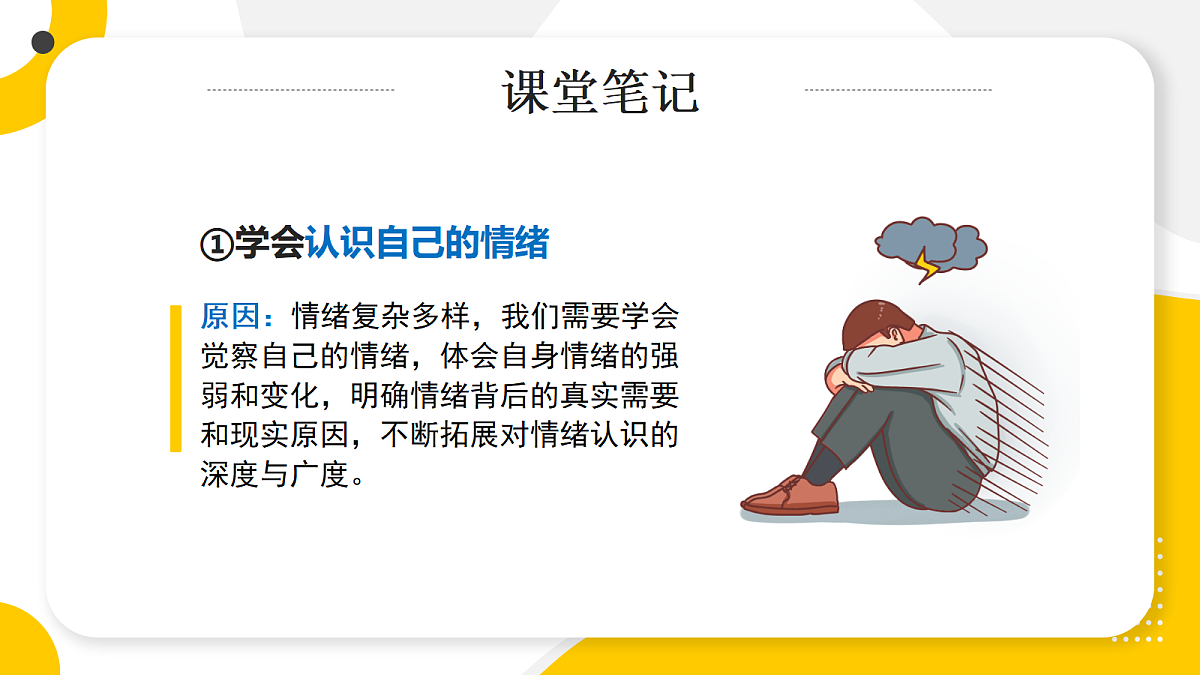 课堂笔记

①学会认识自己的情绪

原因：情绪复杂多样，我们需要学会觉察自己的情绪，体会自身情绪的强弱和变化，明确情绪背后的真实需要和现实原因，不断拓展对情绪认识的深度与广度。